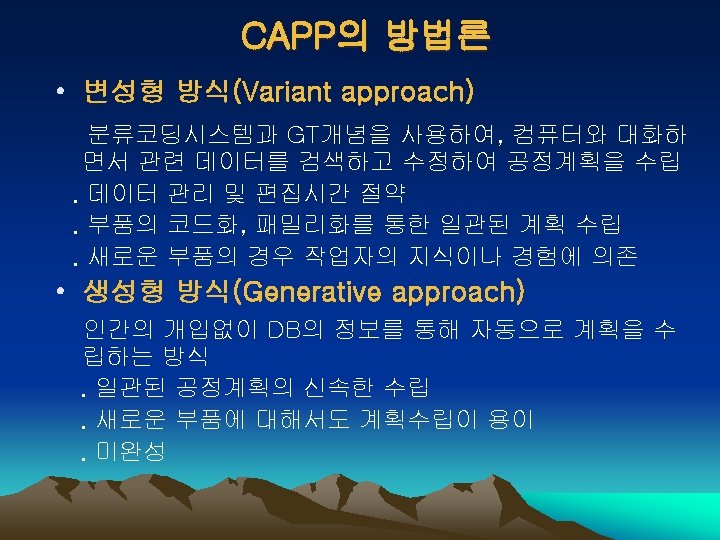 CAPP의 방법론

• 변성형 방식(Variant approach)

분류코딩시스템과 GT개념을 사용하여, 컴퓨터와 대화하면서 관련 데이터를 검색하고 수정하여 공정계획을 수립

. 데이터 관리 및 편집시간 절약

. 부품의 코드화, 패밀리화를 통한 일관된 계획 수립

. 새로운 부품의 경우 작업자의 지식이나 경험에 의존

• 생성형 방식(Generative approach)

인간의 개입없이 DB의 정보를 통해 자동으로 계획을 수립하는 방식

. 일관된 공정계획의 신속한 수립

. 새로운 부품에 대해서도 계획수립이 용이

. 미완성